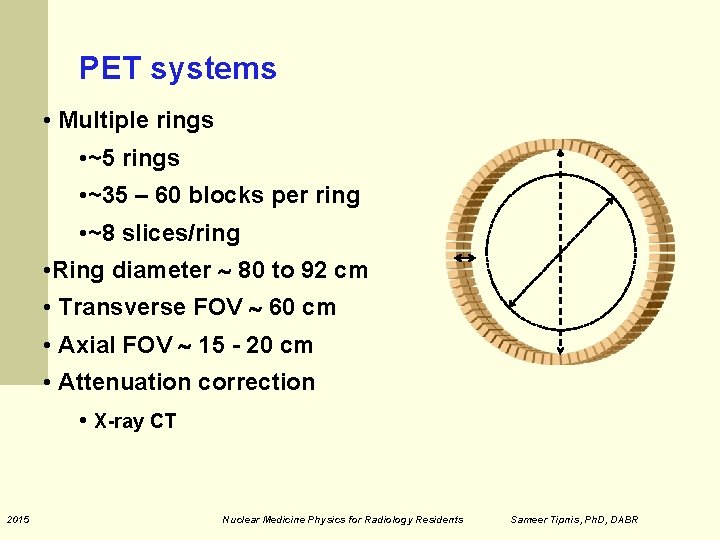 PET systems

• Multiple rings

•~5 rings

•~35 – 60 blocks per ring

•~8 slices/ring

•Ring diameter ~ 80 to 92 cm

• Transverse FOV ~ 60 cm

• Axial FOV ~ 15 - 20 cm

• Attenuation correction

• X-ray CT

2015 Nuclear Medicine Physics for Radiology Residents Sameer Tipnis, PhD, DABR